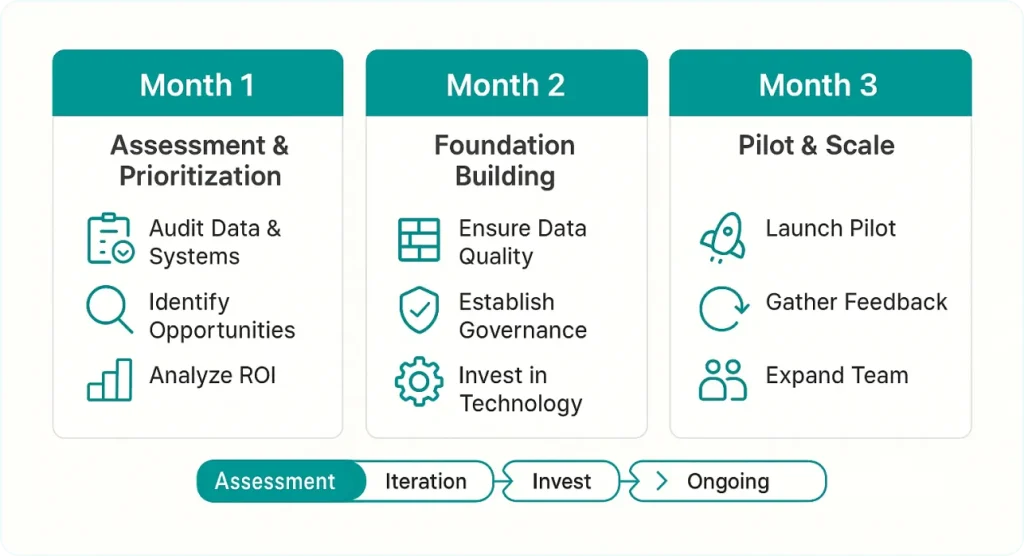 Month 1

Assessment & Prioritization

Audit Data & Systems

Identify Opportunities

Analyze ROI

Month 2

Foundation Building

Ensure Data Quality

Establish Governance

Invest in Technology

Month 3

Pilot & Scale

Launch Pilot

Gather Feedback

Expand Team

Assessment Iteration Invest Ongoing